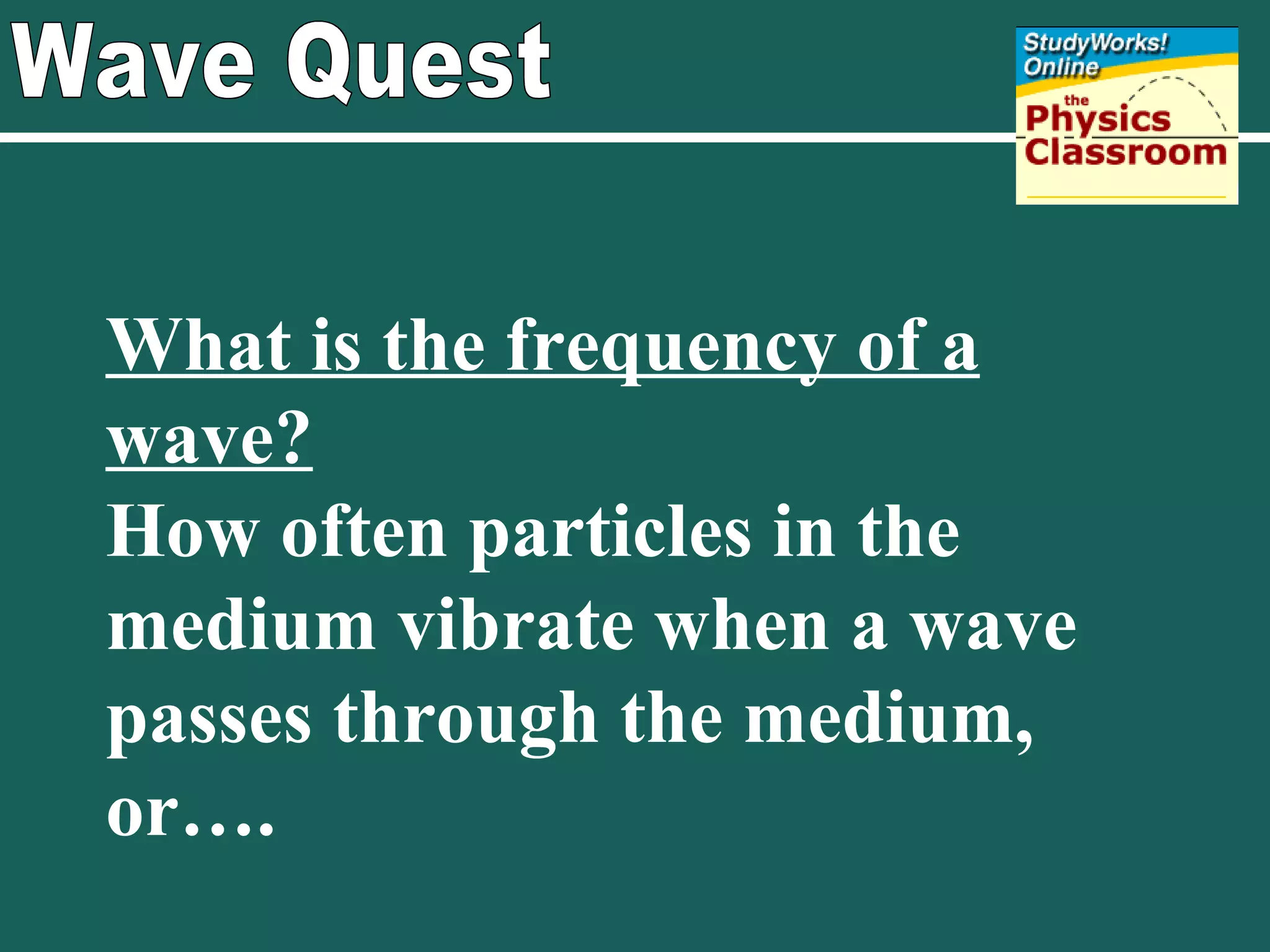 Wave Quest

StudyWorks! Online
the Physics Classroom

What is the frequency of a wave?
How often particles in the medium vibrate when a wave passes through the medium, or….